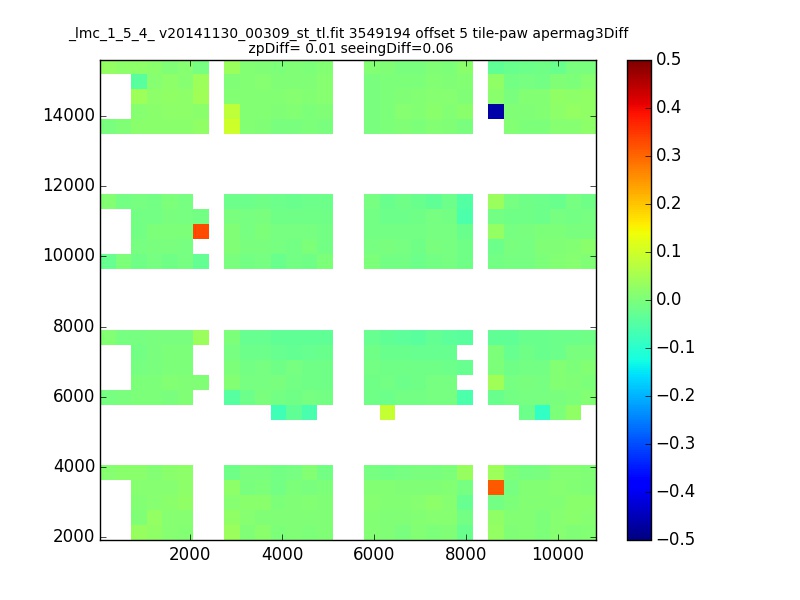 _lmc_1_5_4_ v20141130_00309_st_tl.fit 3549194 offset 5 tile-paw apermag3Diff
zpDiff= 0.01 seeingDiff=0.06

14000
12000
10000
8000
6000
4000
2000

2000
4000
6000
8000
10000

0.5
0.4
0.3
0.2
0.1
0.0
−0.1
−0.2
−0.3
−0.4
−0.5